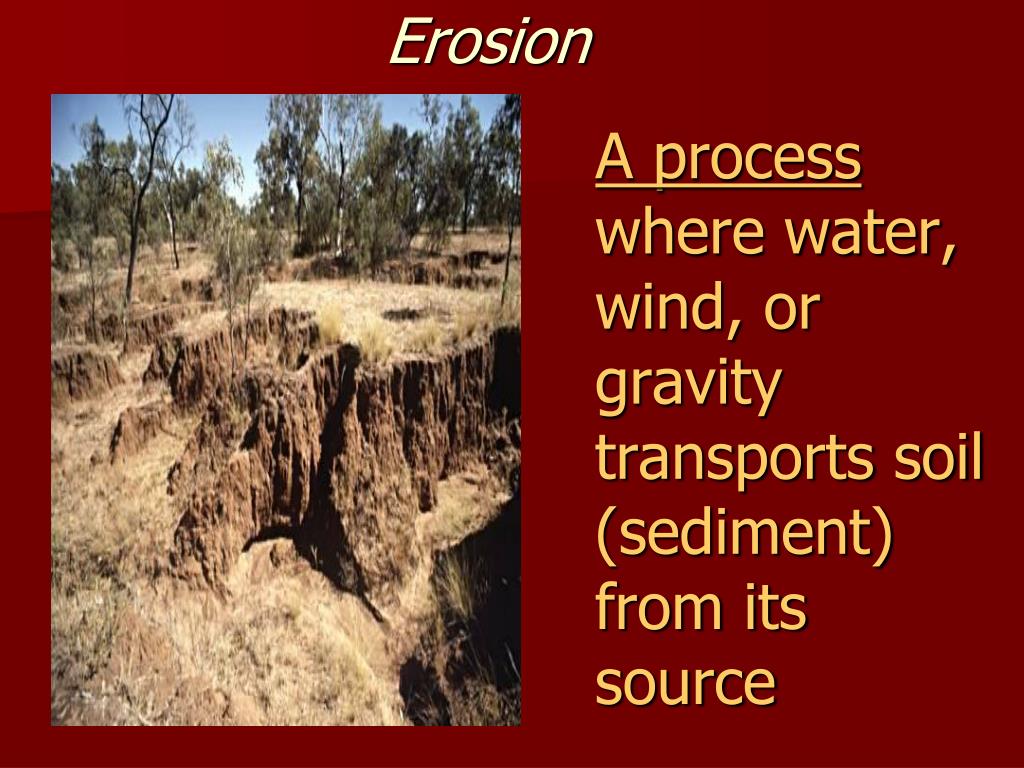 Erosion

A process where water, wind, or gravity transports soil (sediment) from its source